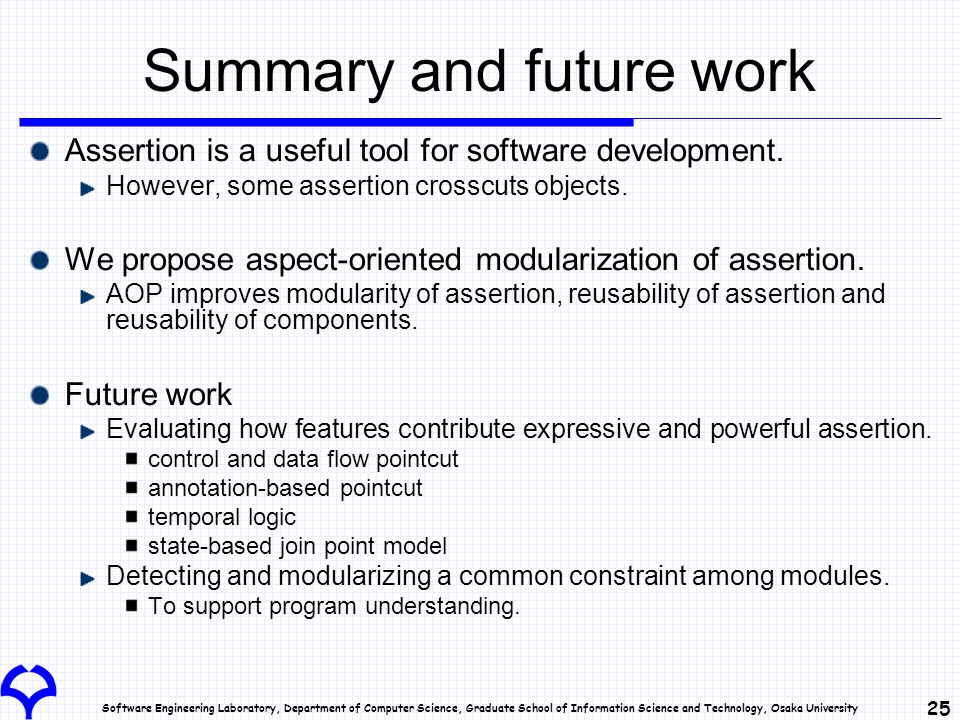 Summary and future work

Assertion is a useful tool for software development.

However, some assertion crosscuts objects.

We propose aspect-oriented modularization of assertion.

AOP improves modularity of assertion, reusability of assertion and reusability of components.

Future work

Evaluating how features contribute expressive and powerful assertion.

control and data flow pointcut

annotation-based pointcut

temporal logic

state-based join point model

Detecting and modularizing a common constraint among modules.

To support program understanding.

Software Engineering Laboratory, Department of Computer Science, Graduate School of Information Science and Technology, Osaka University

25